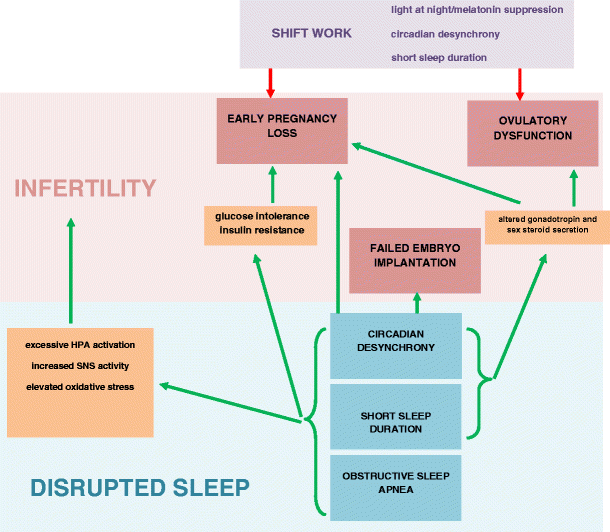 SHIFT WORK

light at night/melatonin suppression
circadian desynchrony
short sleep duration

EARLY PREGNANCY LOSS

OVULATORY DYSFUNCTION

INFERTILITY

glucose intolerance
insulin resistance

altered gonadotropin and sex steroid secretion

FAILED EMBRYO IMPLANTATION

excessive HPA activation
increased SNS activity
elevated oxidative stress

CIRCADIAN DESYNCHRONY

SHORT SLEEP DURATION

OBSTRUCTIVE SLEEP APNEA

DISRUPTED SLEEP